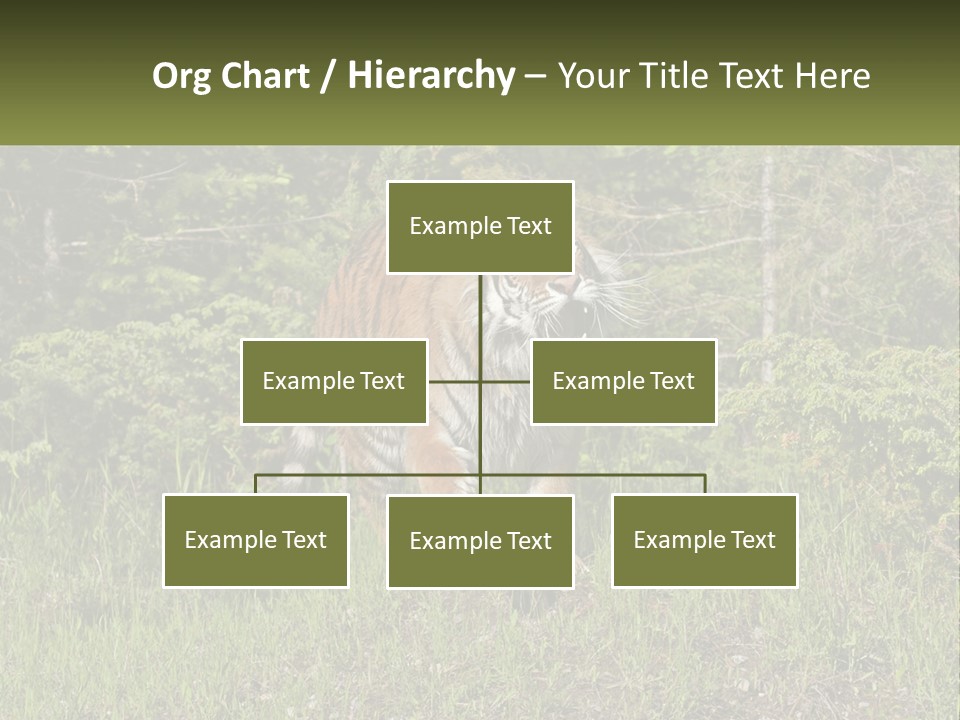 Org Chart / Hierarchy – Your Title Text Here

Example Text

Example Text

Example Text

Example Text

Example Text

Example Text